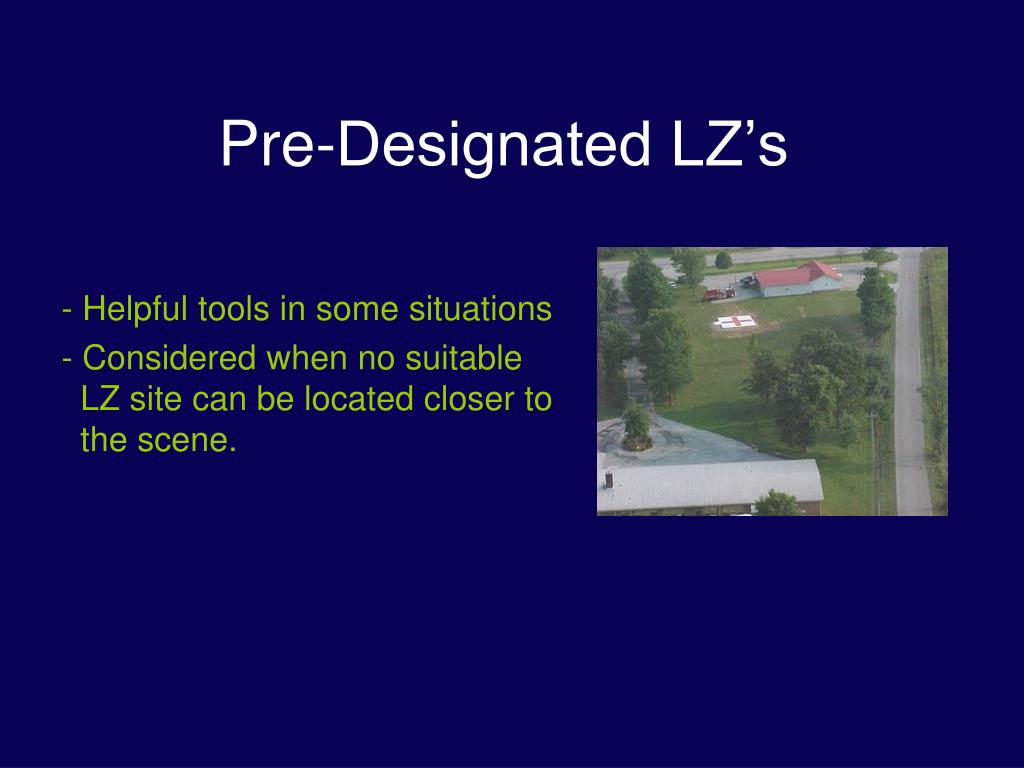 Pre-Designated LZ’s

- Helpful tools in some situations

- Considered when no suitable LZ site can be located closer to the scene.